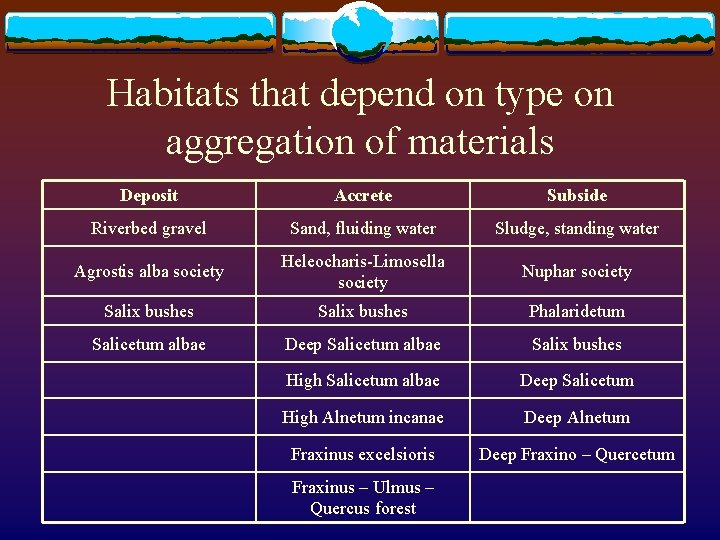 Habitats that depend on type on aggregation of materials

| Deposit | Accrete | Subside |
|---|---|---|
| Riverbed gravel | Sand, fluiding water | Sludge, standing water |
| Agrostis alba society | Heleocharis-Limosella society | Nuphar society |
| Salix bushes | Salix bushes | Phalaridetum |
| Salicetum albae | Deep Salicetum albae | Salix bushes |
| | High Salicetum albae | Deep Salicetum |
| | High Alnetum incanae | Deep Alnetum |
| | Fraxinus excelsioris | Deep Fraxino – Quercetum |
| | Fraxinus – Ulmus – Quercus forest | |